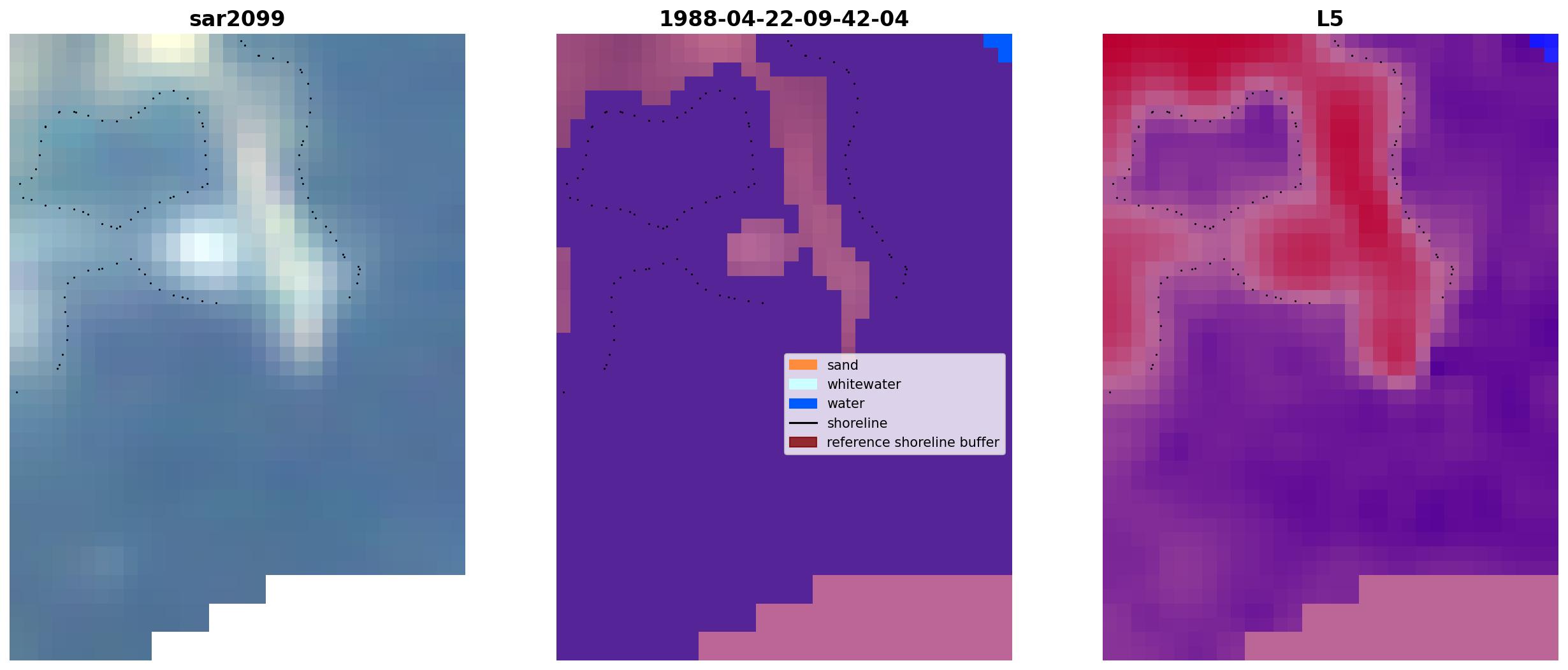 sar2099

1988-04-22-09-42-04

sand
whitewater
water
shoreline
reference shoreline buffer

L5